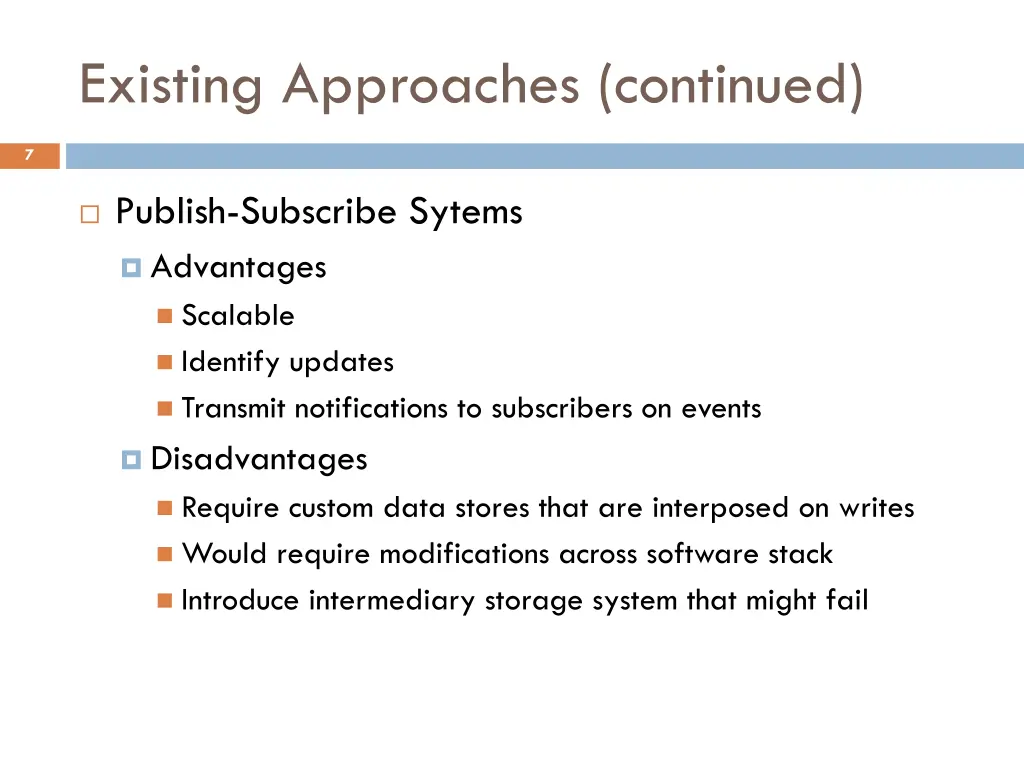 Existing Approaches (continued)

7

Publish-Subscribe Sytems

Advantages

Scalable

Identify updates

Transmit notifications to subscribers on events

Disadvantages

Require custom data stores that are interposed on writes

Would require modifications across software stack

Introduce intermediary storage system that might fail